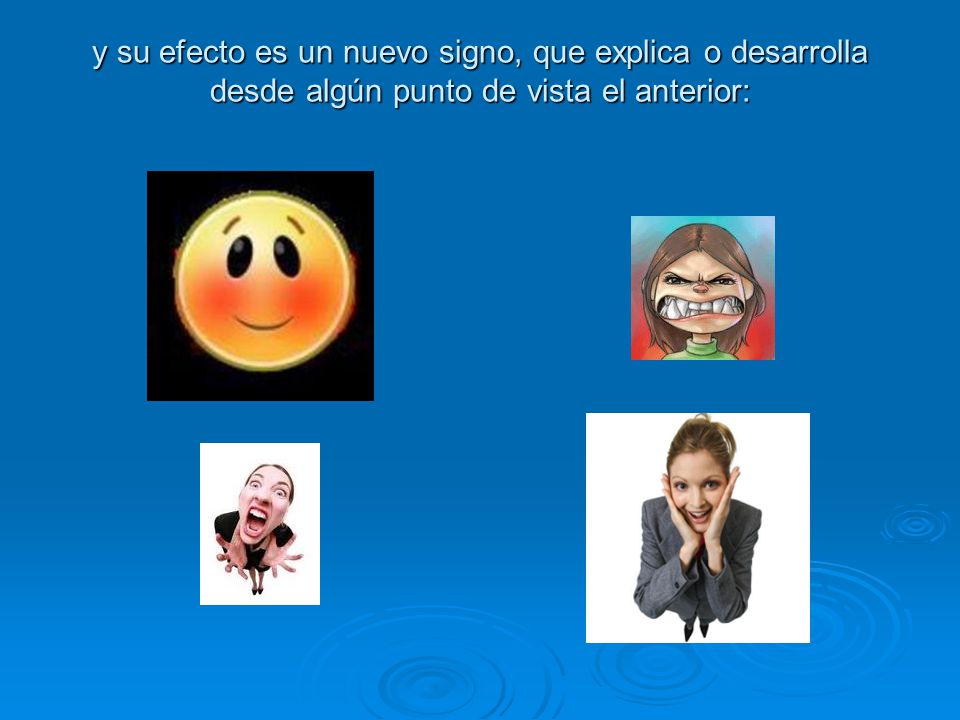 y su efecto es un nuevo signo, que explica o desarrolla desde algún punto de vista el anterior: